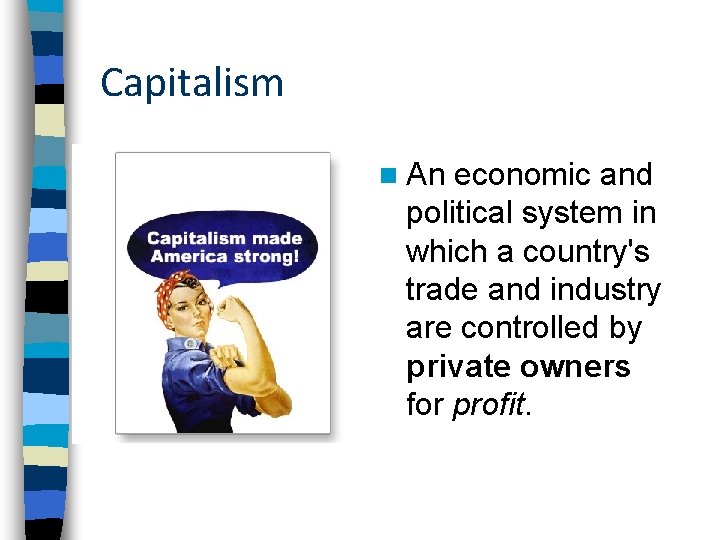 Capitalism

Capitalism made America strong!

An economic and political system in which a country's trade and industry are controlled by private owners for profit.